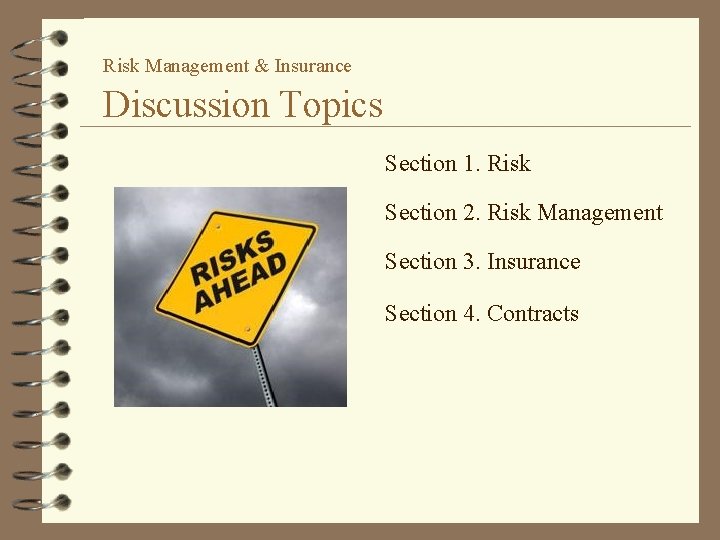 Risk Management & Insurance

Discussion Topics

RISKS AHEAD

Section 1. Risk

Section 2. Risk Management

Section 3. Insurance

Section 4. Contracts